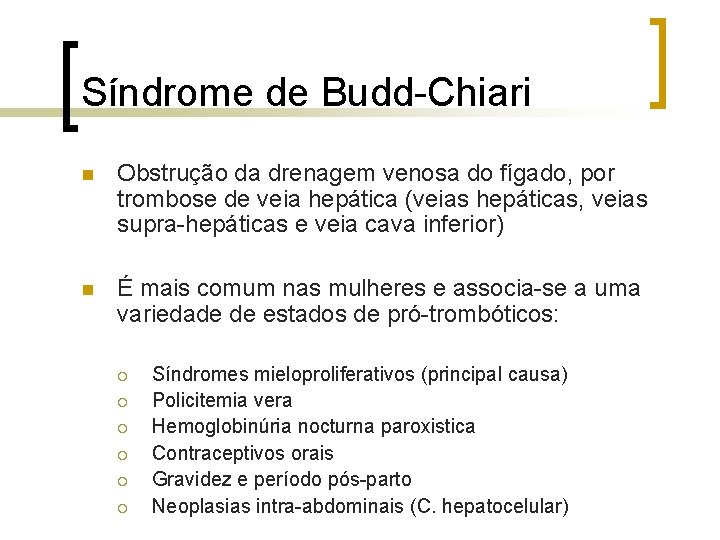 Síndrome de Budd-Chiari

Obstrução da drenagem venosa do fígado, por trombose de veia hepática (veias hepáticas, veias supra-hepáticas e veia cava inferior)

É mais comum nas mulheres e associa-se a uma variedade de estados de pró-trombóticos:

Síndromes mieloproliferativos (principal causa)
Policitemia vera
Hemoglobinúria nocturna paroxistica
Contraceptivos orais
Gravidez e período pós-parto
Neoplasias intra-abdominais (C. hepatocelular)